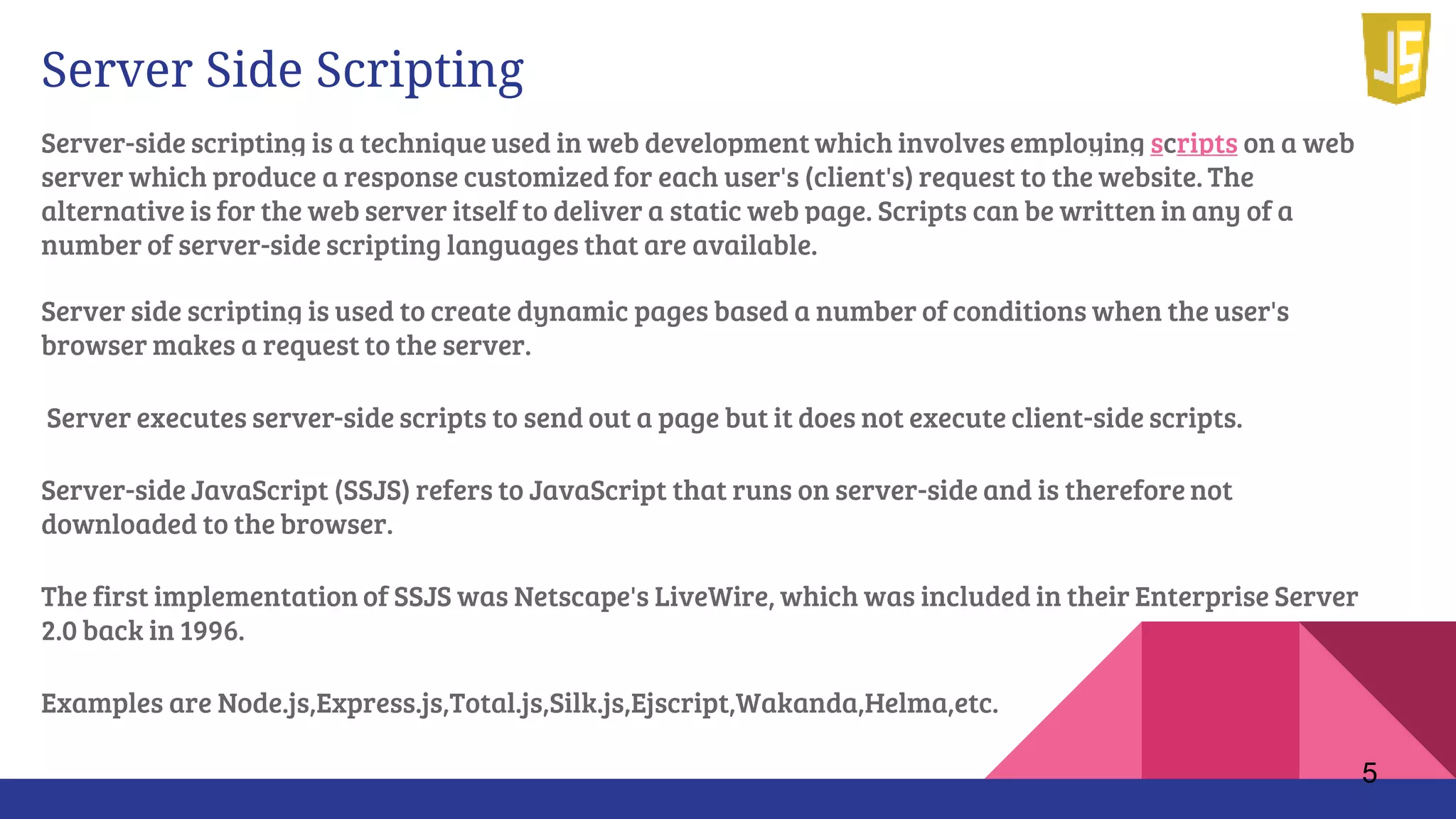 Server Side Scripting

JS

Server-side scripting is a technique used in web development which involves employing scripts on a web server which produce a response customized for each user's (client's) request to the website. The alternative is for the web server itself to deliver a static web page. Scripts can be written in any of a number of server-side scripting languages that are available.

Server side scripting is used to create dynamic pages based a number of conditions when the user's browser makes a request to the server.

Server executes server-side scripts to send out a page but it does not execute client-side scripts.

Server-side JavaScript (SSJS) refers to JavaScript that runs on server-side and is therefore not downloaded to the browser.

The first implementation of SSJS was Netscape's LiveWire, which was included in their Enterprise Server 2.0 back in 1996.

Examples are Node.js,Express.js,Total.js,Silk.js,Ejscript,Wakanda,Helma,etc.

5